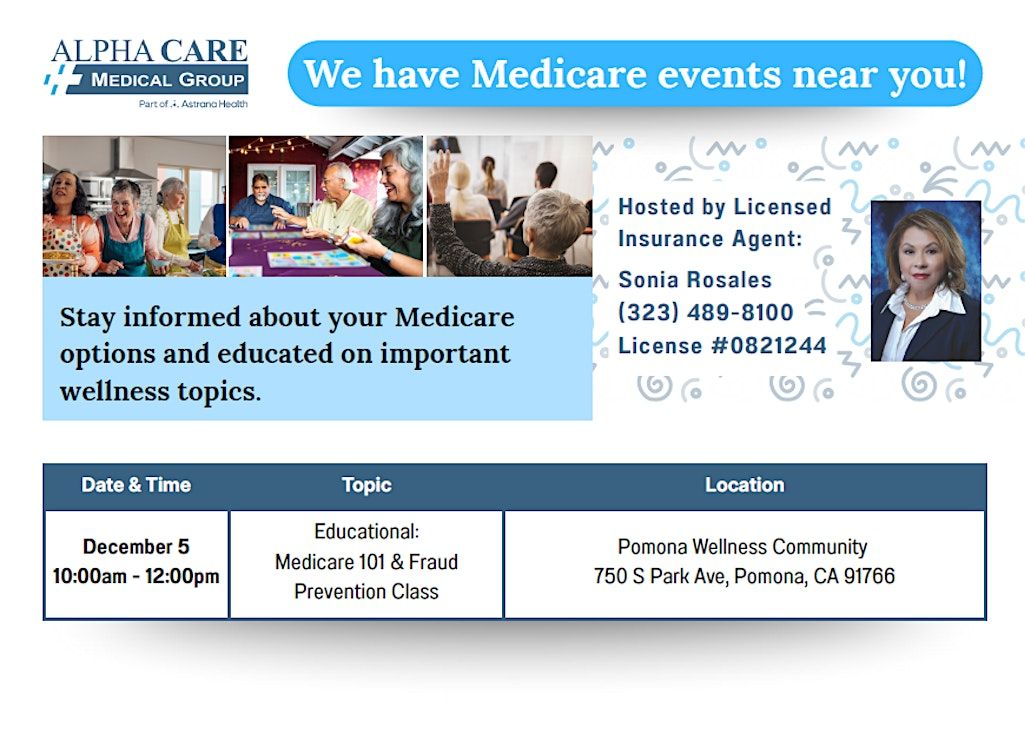 ALPHA CARE
MEDICAL GROUP
Part of Astrana Health

We have Medicare events near you!

Stay informed about your Medicare options and educated on important wellness topics.

Hosted by Licensed Insurance Agent:
Sonia Rosales
(323) 489-8100
License #0821244

| Date & Time | Topic | Location |
|---|---|---|
| December 5 10:00am - 12:00pm | Educational: Medicare 101 & Fraud Prevention Class | Pomona Wellness Community 750 S Park Ave, Pomona, CA 91766 |